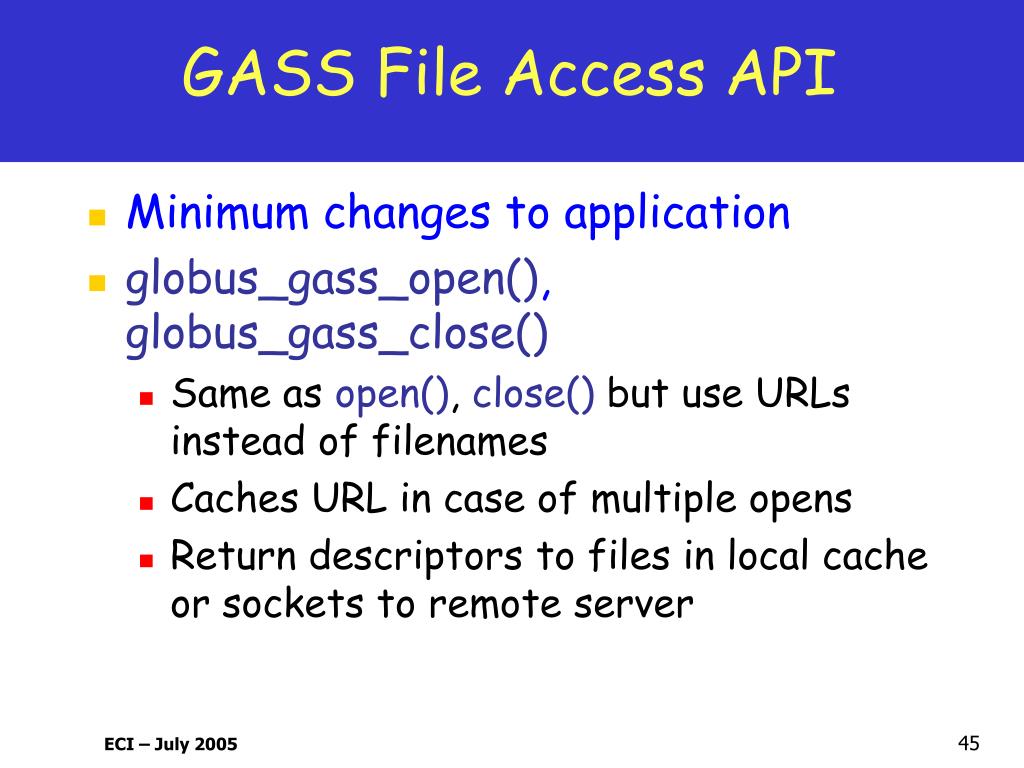 GASS File Access API

- Minimum changes to application
- globus_gass_open(), globus_gass_close()
  - Same as open(), close() but use URLs instead of filenames
  - Caches URL in case of multiple opens
  - Return descriptors to files in local cache or sockets to remote server

ECI – July 2005

45